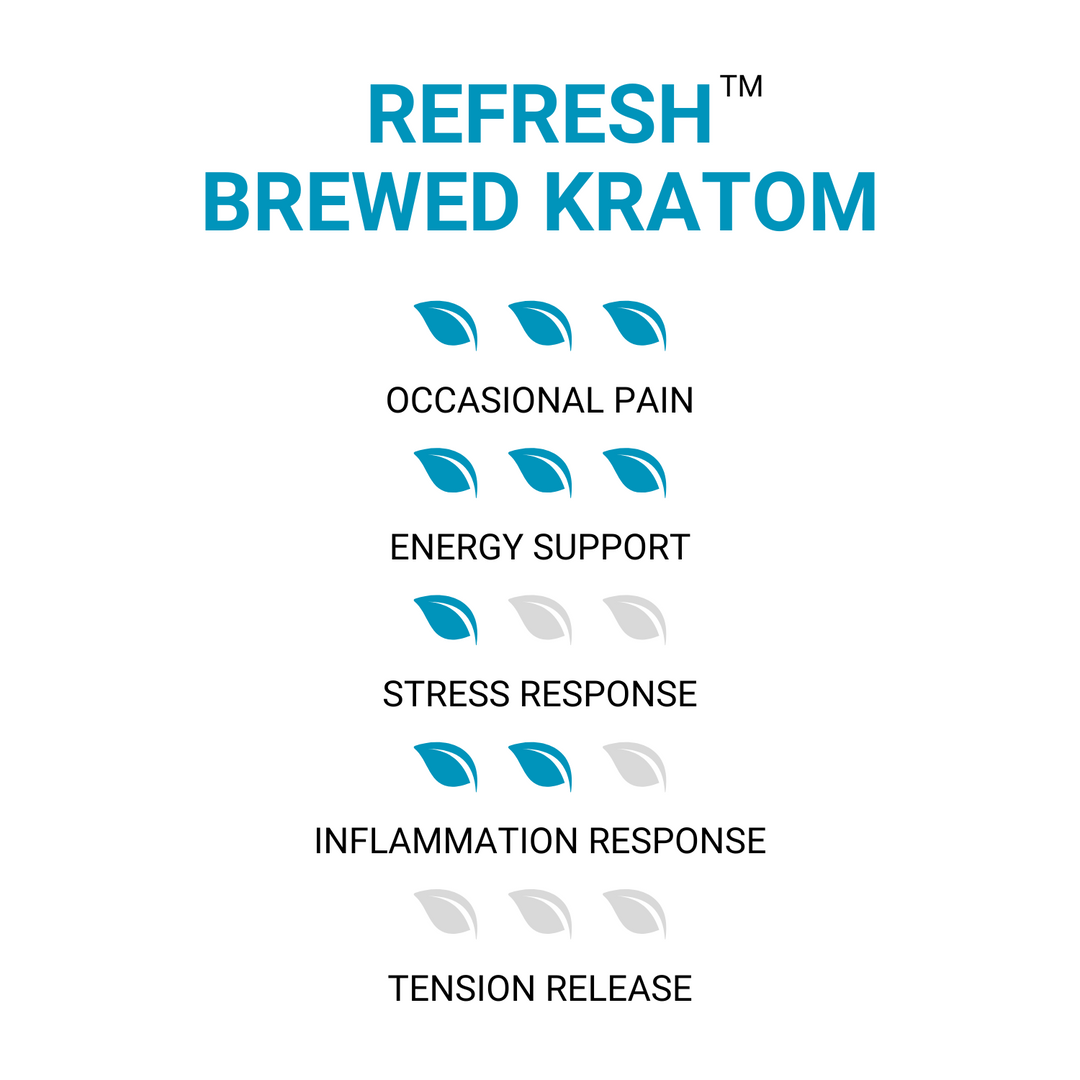 REFRESH™
BREWED KRATOM

OCCASIONAL PAIN

ENERGY SUPPORT

STRESS RESPONSE

INFLAMMATION RESPONSE

TENSION RELEASE